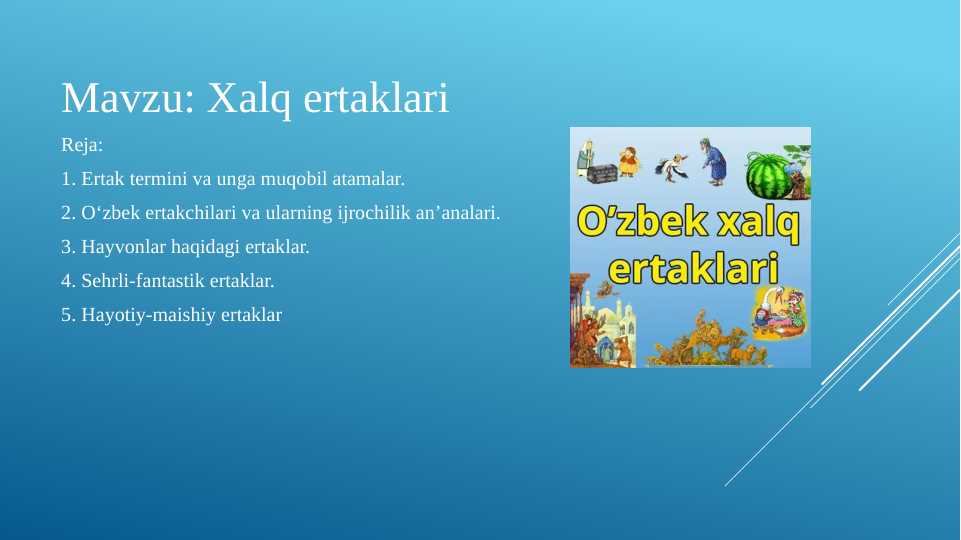 Mavzu: Xalq ertaklari

Reja:

1. Ertak termini va unga muqobil atamalar.

2. O‘zbek ertakchilari va ularning ijrochilik an’analari.

3. Hayvonlar haqidagi ertaklar.

4. Sehrli-fantastik ertaklar.

5. Hayotiy-maishiy ertaklar

O’zbek xalq ertaklari